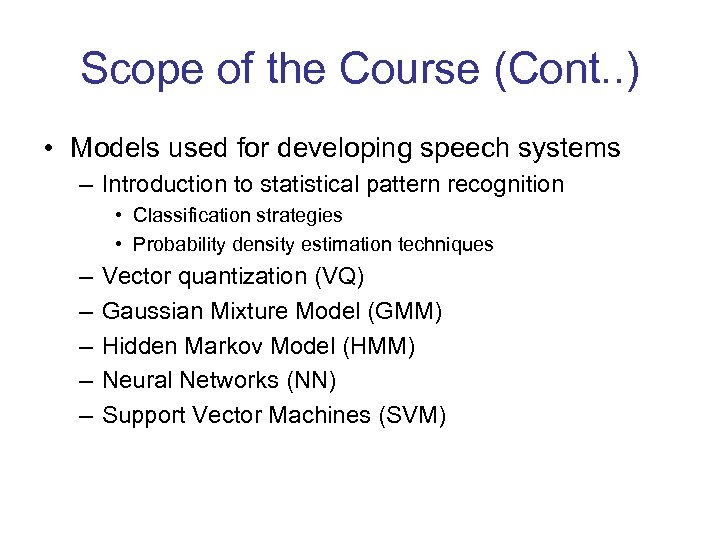 Scope of the Course (Cont..)

• Models used for developing speech systems
– Introduction to statistical pattern recognition
• Classification strategies
• Probability density estimation techniques
– Vector quantization (VQ)
– Gaussian Mixture Model (GMM)
– Hidden Markov Model (HMM)
– Neural Networks (NN)
– Support Vector Machines (SVM)